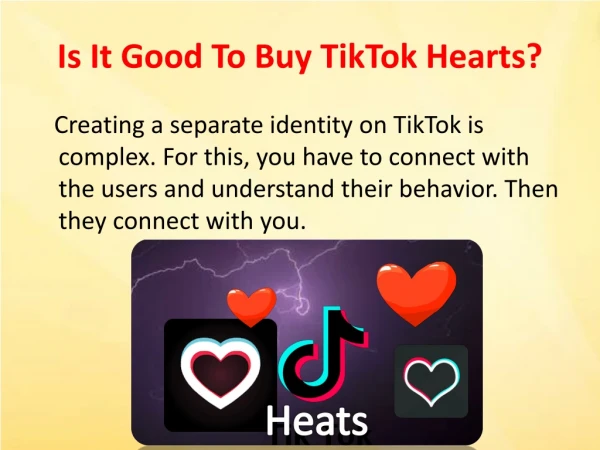 Is It Good To Buy TikTok Hearts?

Creating a separate identity on TikTok is complex. For this, you have to connect with the users and understand their behavior. Then they connect with you.

Heats